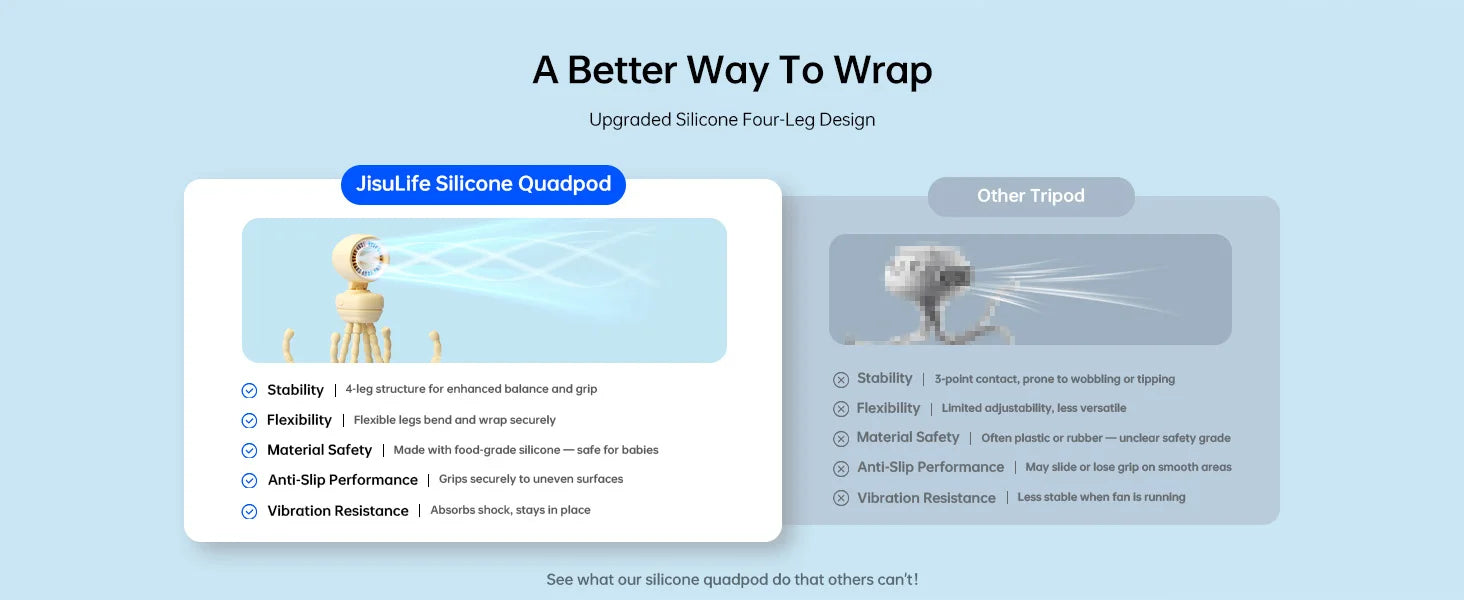 A Better Way To Wrap

Upgraded Silicone Four-Leg Design

JisuLife Silicone Quadpod

Stability | 4-leg structure for enhanced balance and grip

Flexibility | Flexible legs bend and wrap securely

Material Safety | Made with food-grade silicone — safe for babies

Anti-Slip Performance | Grips securely to uneven surfaces

Vibration Resistance | Absorbs shock, stays in place

Other Tripod

Stability | 3-point contact, prone to wobbling or tipping

Flexibility | Limited adjustability, less versatile

Material Safety | Often plastic or rubber — unclear safety grade

Anti-Slip Performance | May slide or lose grip on smooth areas

Vibration Resistance | Less stable when fan is running

See what our silicone quadpod do that others can't!